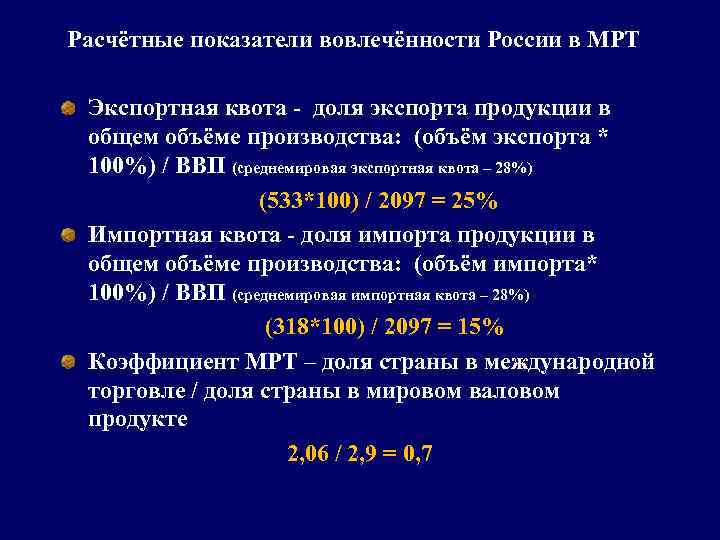 Расчётные показатели вовлечённости России в МРТ

Экспортная квота - доля экспорта продукции в общем объёме производства: (объём экспорта * 100%) / ВВП (среднемировая экспортная квота – 28%)

(533*100) / 2097 = 25%

Импортная квота - доля импорта продукции в общем объёме производства: (объём импорта* 100%) / ВВП (среднемировая импортная квота – 28%)

(318*100) / 2097 = 15%

Коэффициент МРТ – доля страны в международной торговле / доля страны в мировом валовом продукте

2,06 / 2,9 = 0,7